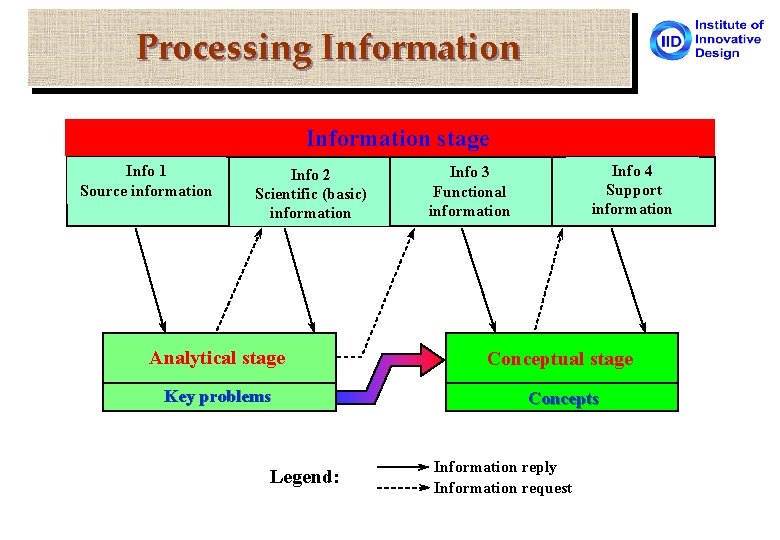 Processing Information

IID Institute of Innovative Design

Information stage

Info 1
Source information

Info 2
Scientific (basic) information

Info 3
Functional information

Info 4
Support information

Analytical stage

Key problems

Conceptual stage

Concepts

Legend:
Information reply
Information request